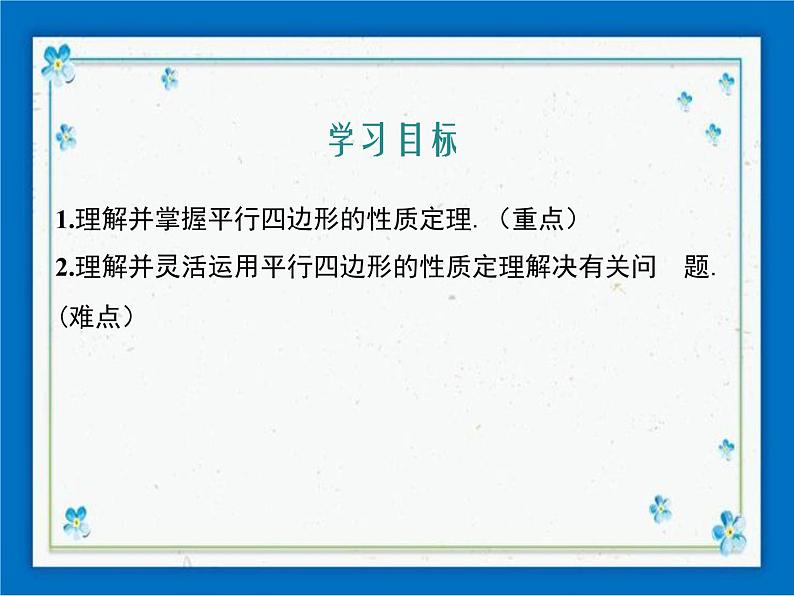 学习目标

1.理解并掌握平行四边形的性质定理.（重点）

2.理解并灵活运用平行四边形的性质定理解决有关问 题.（难点）